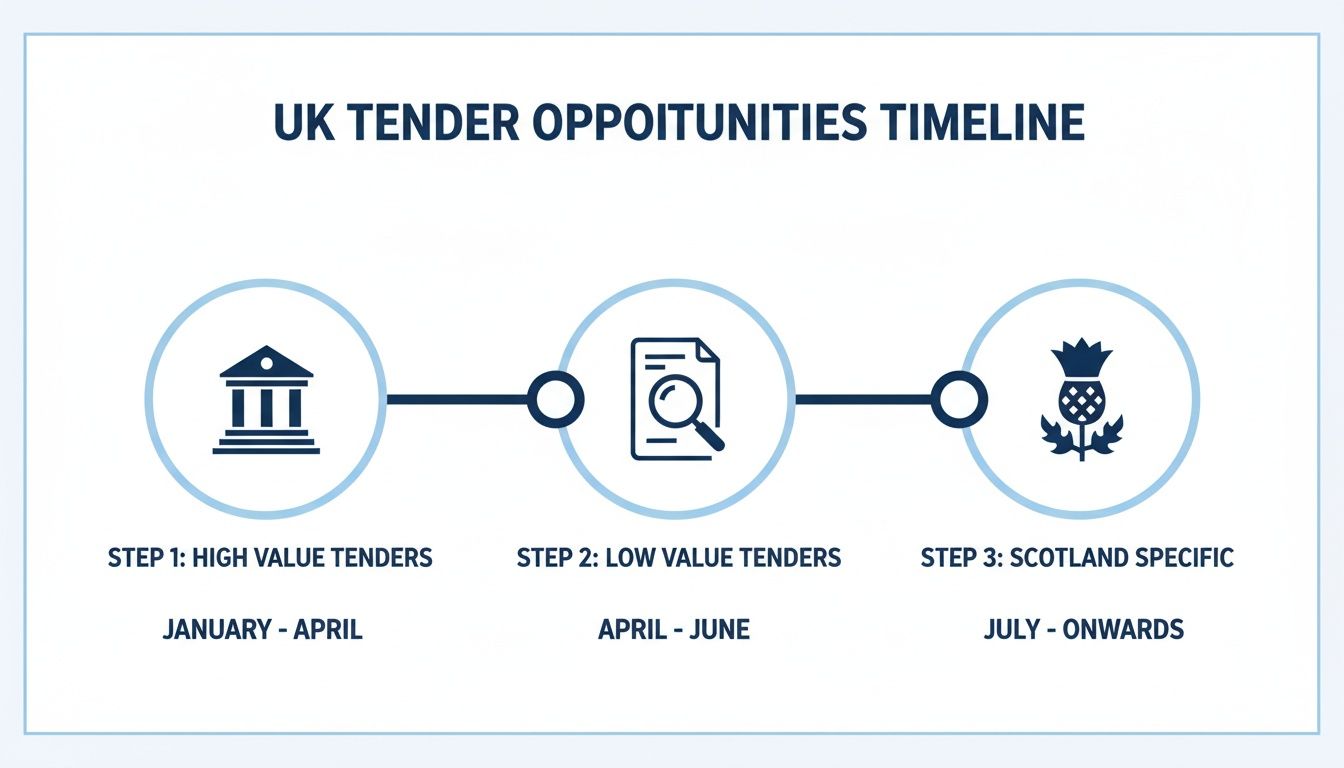 UK TENDER OPPOITUNITIES TIMELINE

STEP 1: HIGH VALUE TENDERS

JANUARY - APRIL

STEP 2: LOW VALUE TENDERS

APRIL - JUNE

STEP 3: SCOTLAND SPECIFIC

JULY - ONWARDS